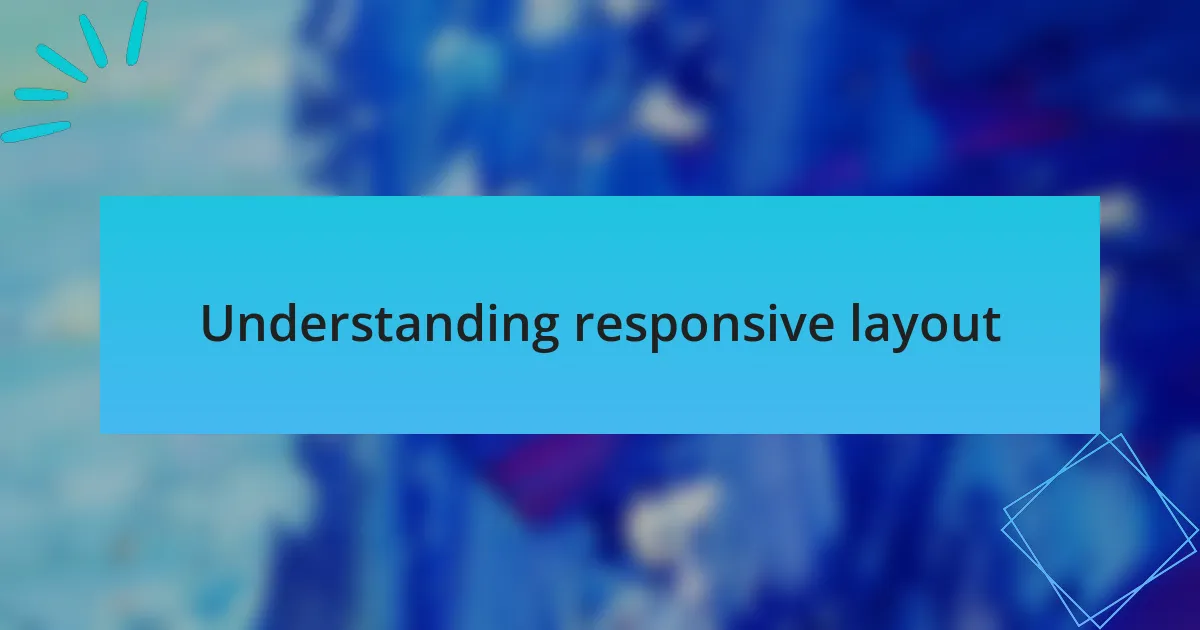 Understanding responsive layout